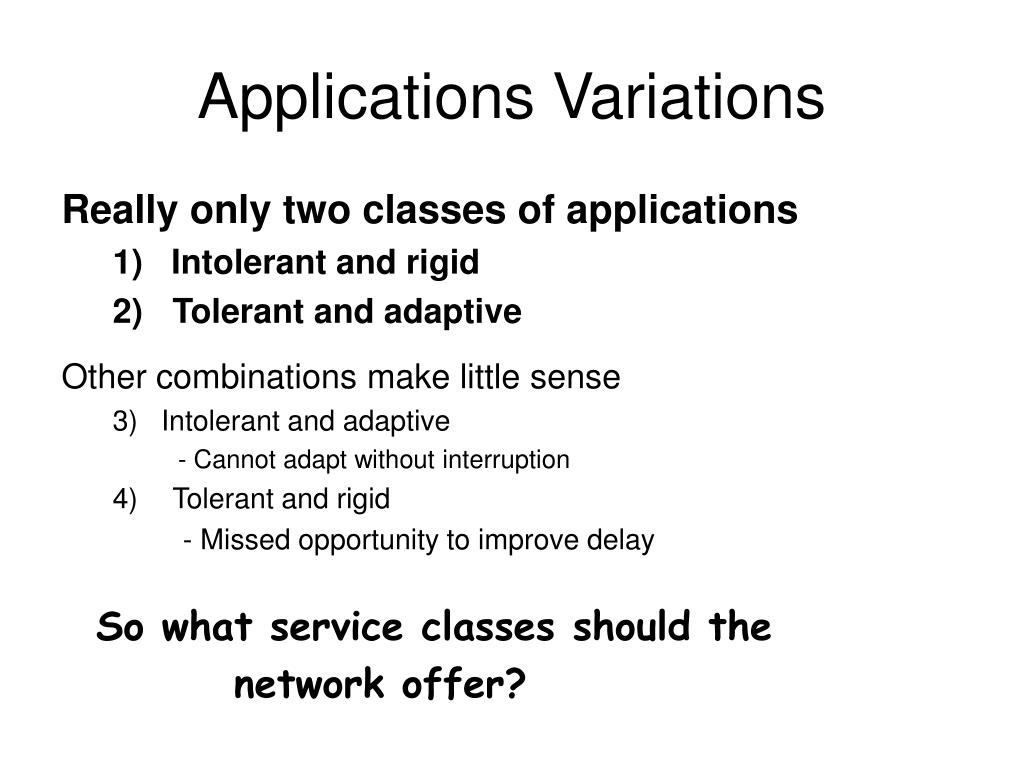 Applications Variations

Really only two classes of applications

1) Intolerant and rigid

2) Tolerant and adaptive

Other combinations make little sense

3) Intolerant and adaptive

- Cannot adapt without interruption

4) Tolerant and rigid

- Missed opportunity to improve delay

So what service classes should the network offer?